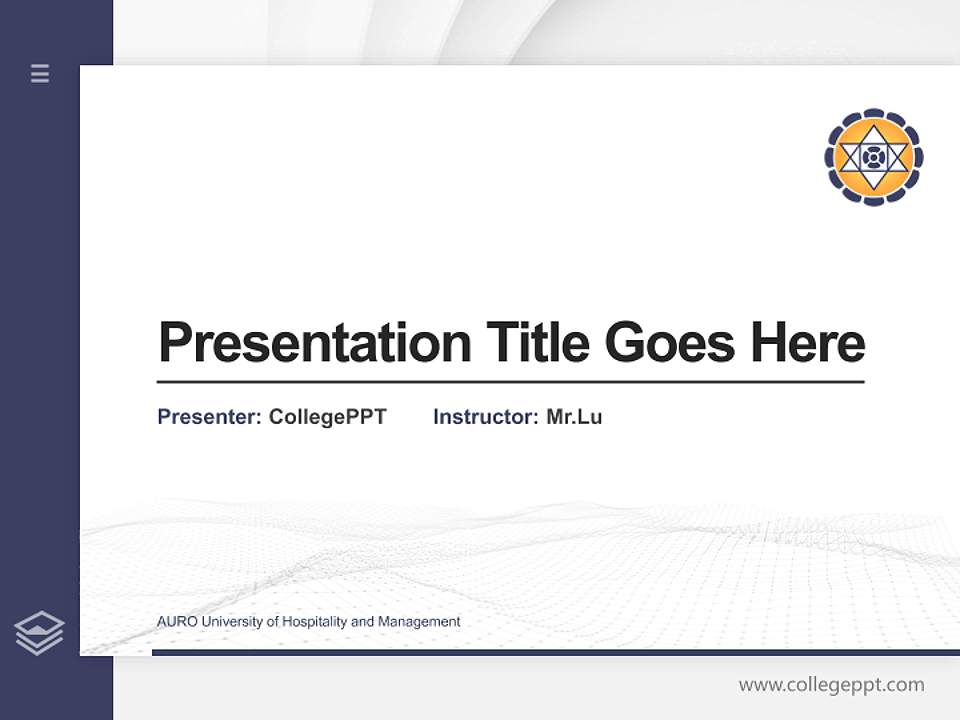 Presentation Title Goes Here

Presenter: CollegePPT Instructor: Mr.Lu

AURO University of Hospitality and Management

www.collegeppt.com